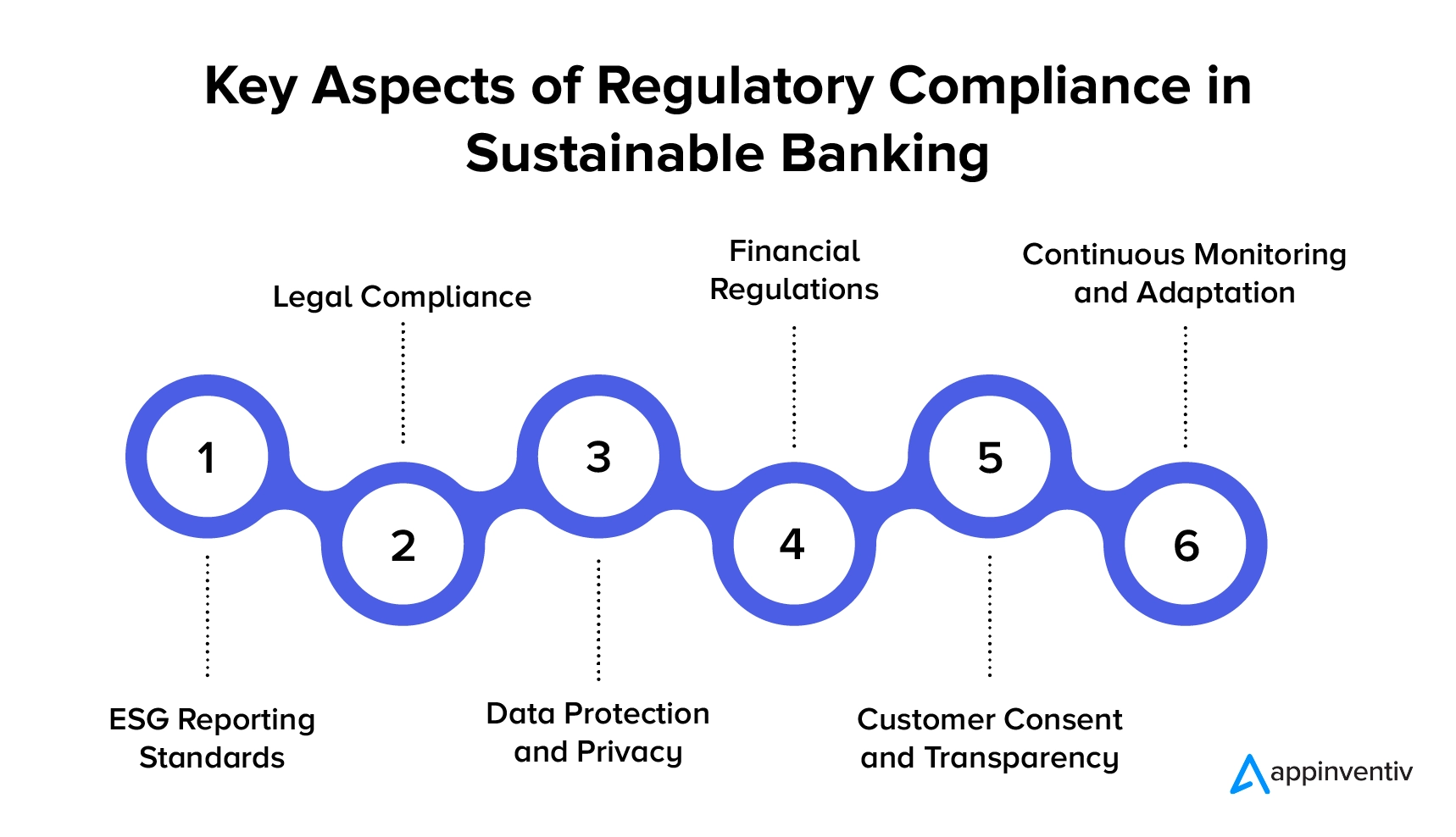 Key Aspects of Regulatory Compliance in Sustainable Banking

1
ESG Reporting Standards

2
Legal Compliance

3
Data Protection and Privacy

4
Financial Regulations

5
Customer Consent and Transparency

6
Continuous Monitoring and Adaptation

appinventiv